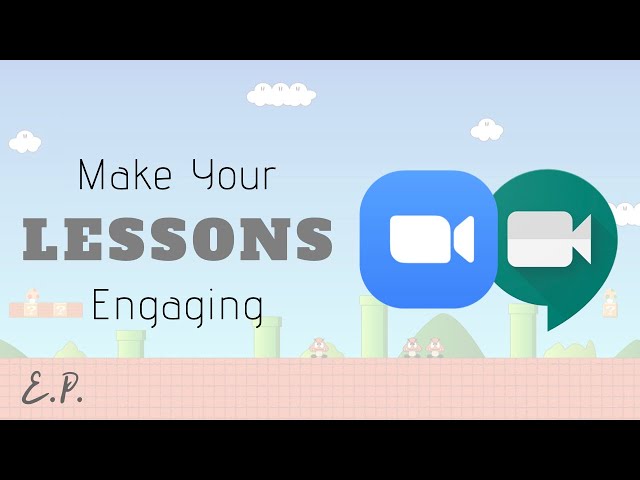 Make Your
LESSONS
Engaging

E.P.